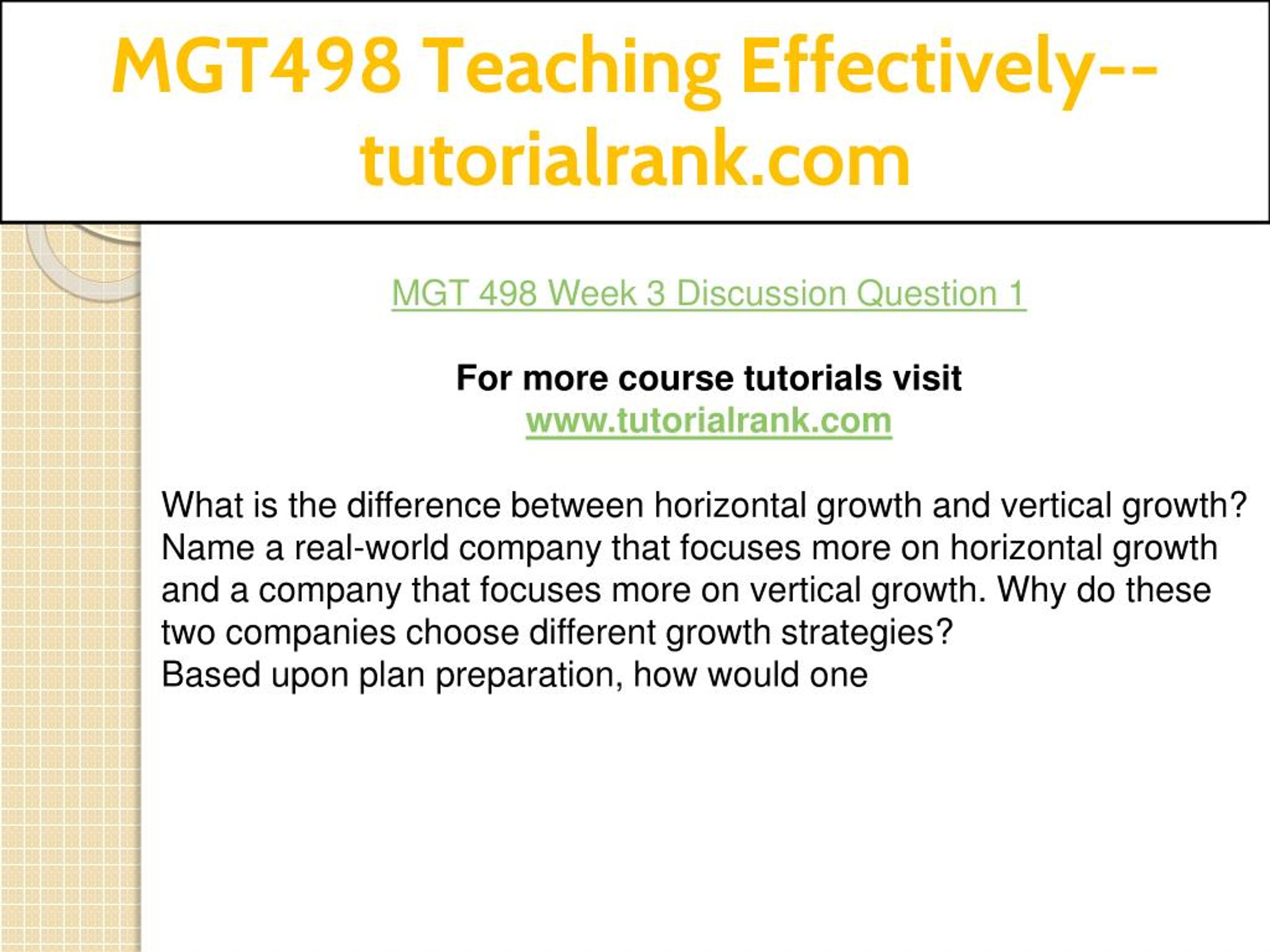 MGT498 Teaching Effectively--tutorialrank.com

MGT 498 Week 3 Discussion Question 1

For more course tutorials visit
www.tutorialrank.com

What is the difference between horizontal growth and vertical growth? Name a real-world company that focuses more on horizontal growth and a company that focuses more on vertical growth. Why do these two companies choose different growth strategies?
Based upon plan preparation, how would one